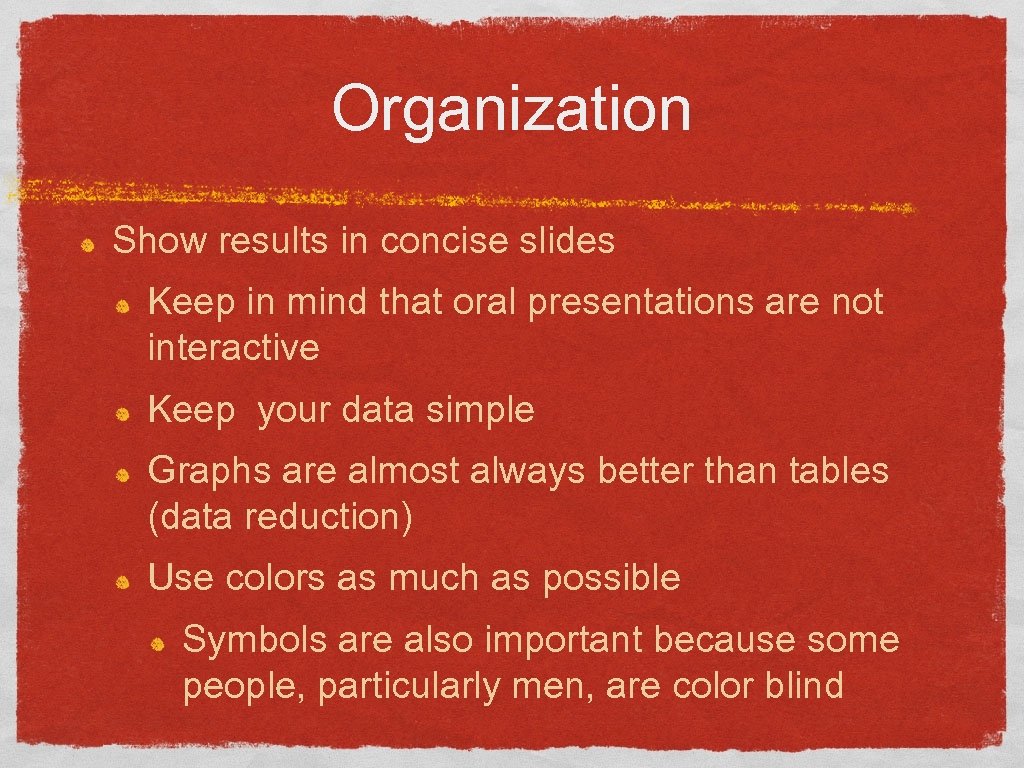 Organization

Show results in concise slides

Keep in mind that oral presentations are not interactive

Keep  your data simple

Graphs are almost always better than tables (data reduction)

Use colors as much as possible

Symbols are also important because some people, particularly men, are color blind